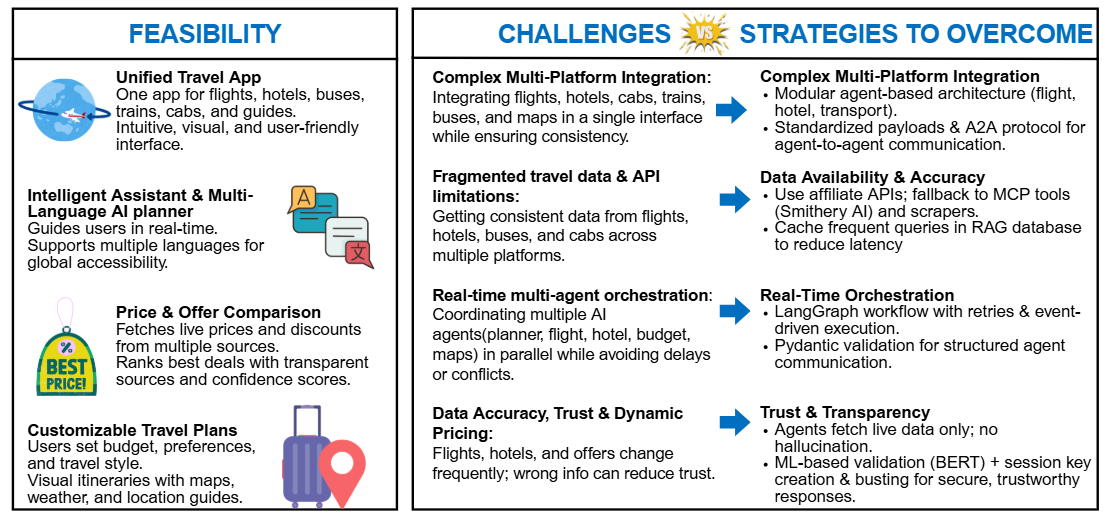 FEASIBILITY

Unified Travel App
One app for flights, hotels, buses, trains, cabs, and guides.
Intuitive, visual, and user-friendly interface.

Intelligent Assistant & Multi-Language AI planner
Guides users in real-time.
Supports multiple languages for global accessibility.

A

文

Price & Offer Comparison
Fetches live prices and discounts from multiple sources.
Ranks best deals with transparent sources and confidence scores.

%
BEST PRICE!

Customizable Travel Plans
Users set budget, preferences, and travel style.
Visual itineraries with maps, weather, and location guides.

CHALLENGES VS STRATEGIES TO OVERCOME

Complex Multi-Platform Integration:
Integrating flights, hotels, cabs, trains, buses, and maps in a single interface while ensuring consistency.

Complex Multi-Platform Integration
• Modular agent-based architecture (flight, hotel, transport).
• Standardized payloads & A2A protocol for agent-to-agent communication.

Fragmented travel data & API limitations:
Getting consistent data from flights, hotels, buses, and cabs across multiple platforms.

Data Availability & Accuracy
• Use affiliate APIs; fallback to MCP tools (Smithery AI) and scrapers.
• Cache frequent queries in RAG database to reduce latency

Real-time multi-agent orchestration:
Coordinating multiple AI agents(planner, flight, hotel, budget, maps) in parallel while avoiding delays or conflicts.

Real-Time Orchestration
• LangGraph workflow with retries & event-driven execution.
• Pydantic validation for structured agent communication.

Data Accuracy, Trust & Dynamic Pricing:
Flights, hotels, and offers change frequently; wrong info can reduce trust.

Trust & Transparency
• Agents fetch live data only; no hallucination.
• ML-based validation (BERT) + session key creation & busting for secure, trustworthy responses.